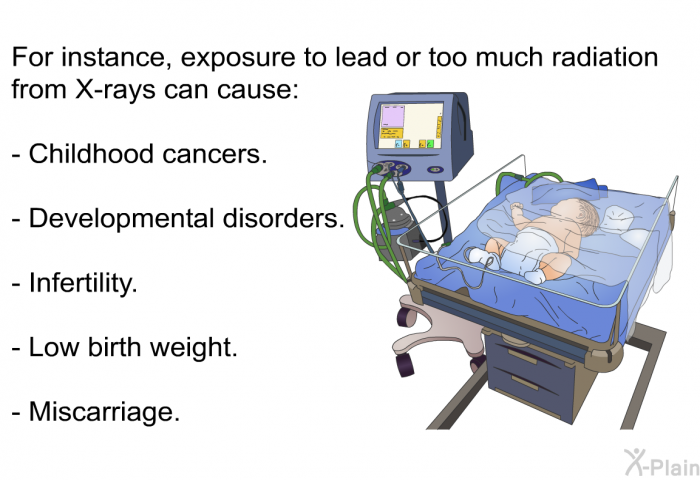 For instance, exposure to lead or too much radiation from X-rays can cause:

- Childhood cancers.

- Developmental disorders.

- Infertility.

- Low birth weight.

- Miscarriage.

X-Plain